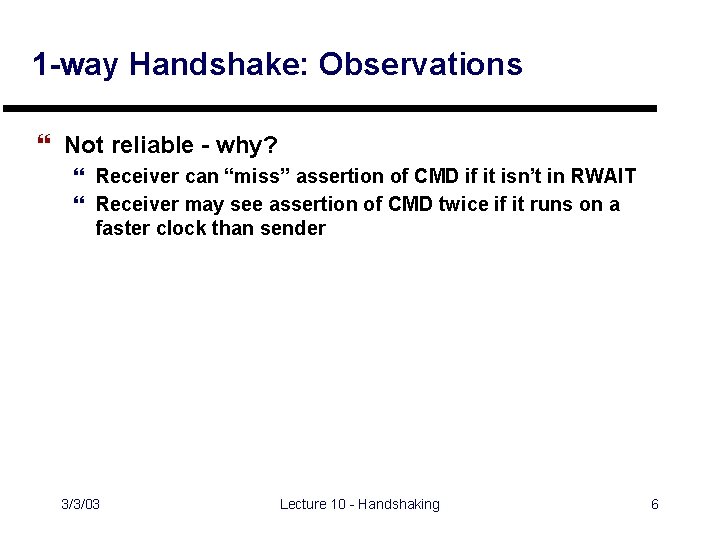 1-way Handshake: Observations

“ Not reliable - why?

“ Receiver can “miss” assertion of CMD if it isn’t in RWAIT

“ Receiver may see assertion of CMD twice if it runs on a faster clock than sender

3/3/03

Lecture 10 - Handshaking

6